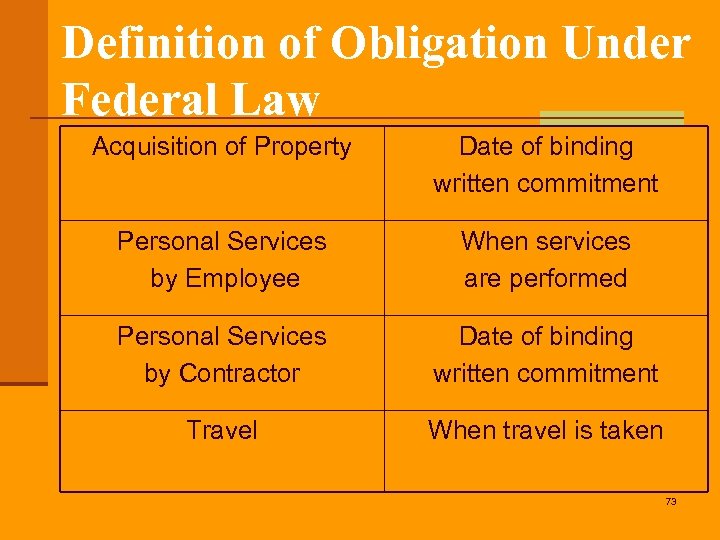 Definition of Obligation Under Federal Law

| Acquisition of Property | Date of binding written commitment |
|---|---|
| Personal Services by Employee | When services are performed |
| Personal Services by Contractor | Date of binding written commitment |
| Travel | When travel is taken |

73